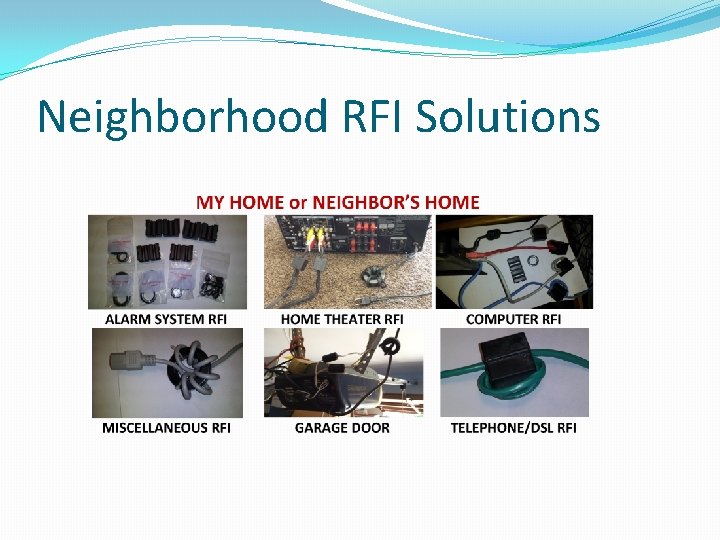 Neighborhood RFI Solutions

MY HOME or NEIGHBOR'S HOME

ALARM SYSTEM RFI

HOME THEATER RFI

COMPUTER RFI

MISCELLANEOUS RFI

GARAGE DOOR

TELEPHONE/DSL RFI